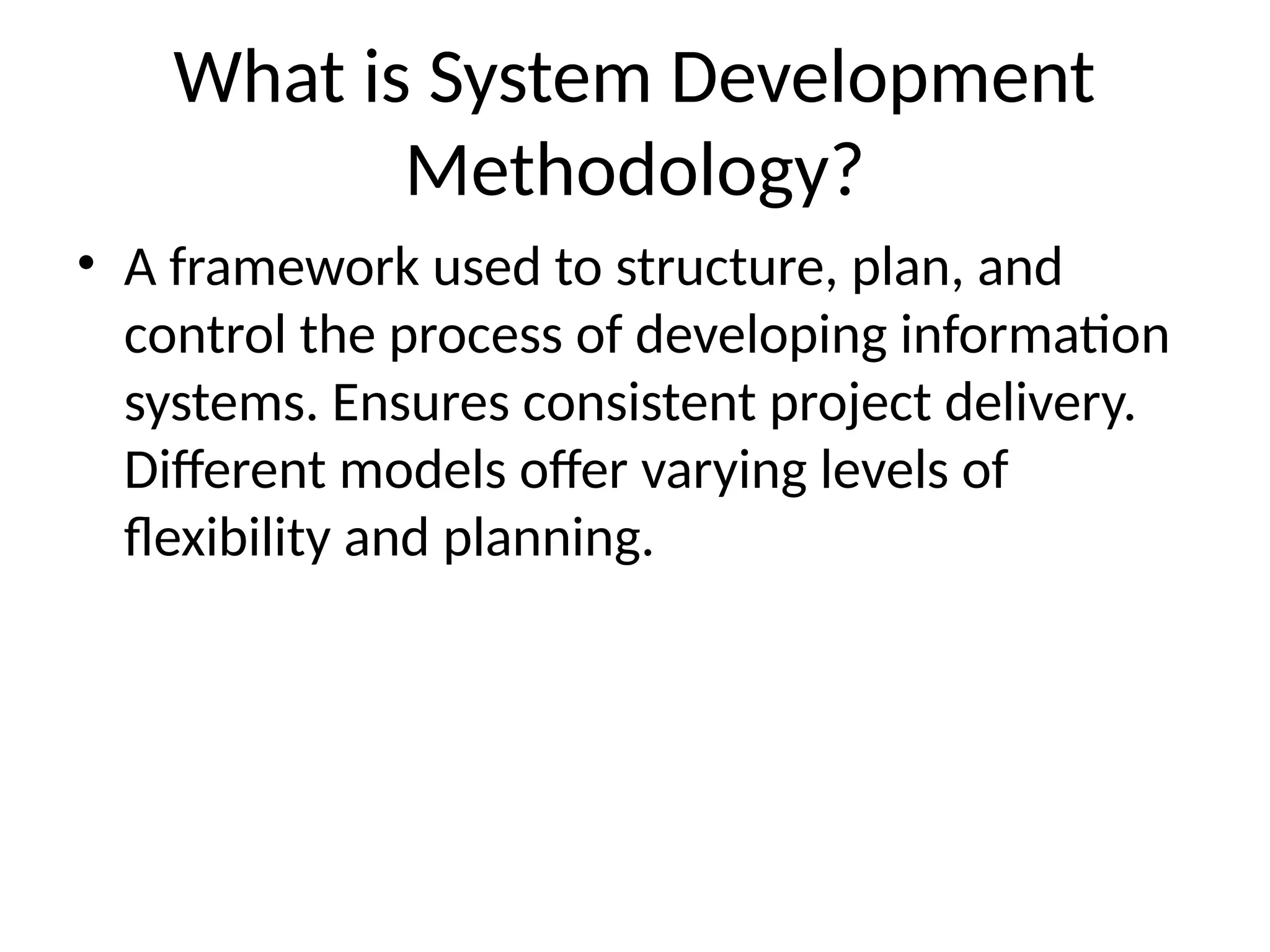 What is System Development Methodology?

• A framework used to structure, plan, and control the process of developing information systems. Ensures consistent project delivery. Different models offer varying levels of flexibility and planning.